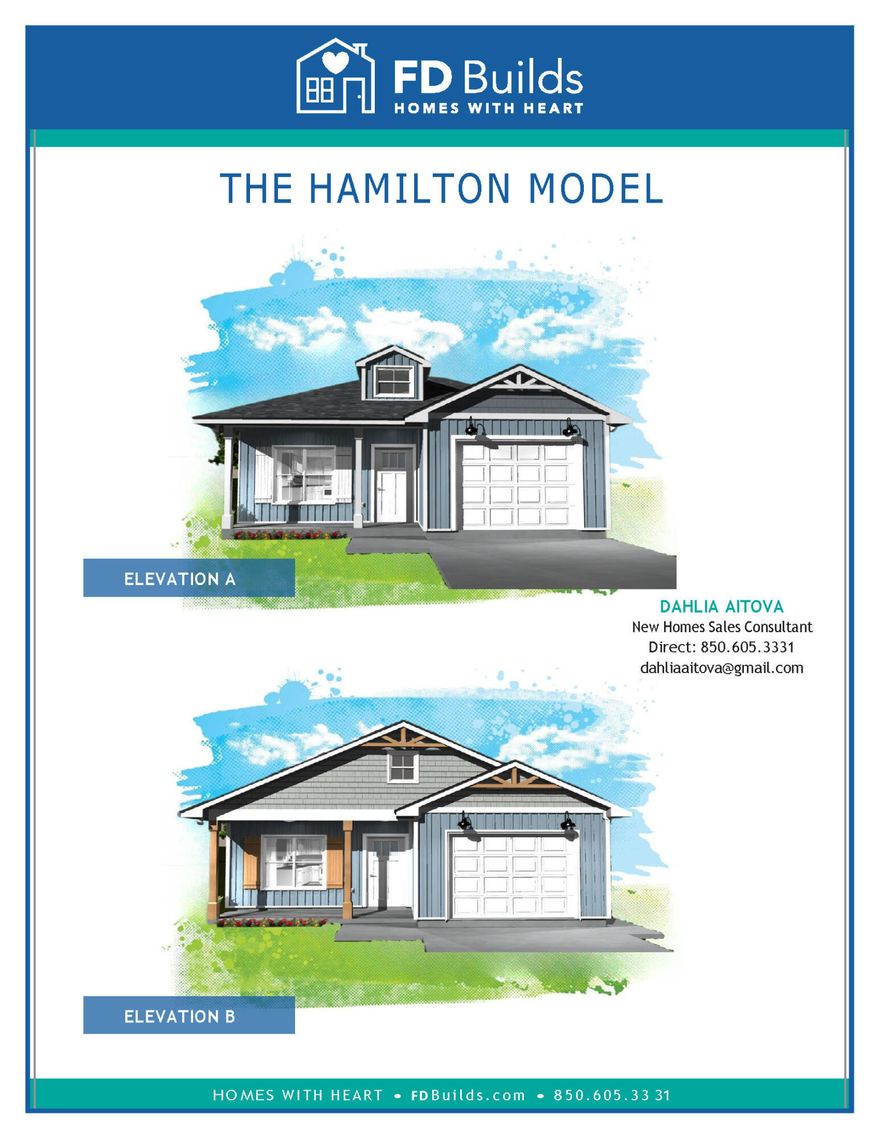 FD Builds
HOMES WITH HEART

THE HAMILTON MODEL

ELEVATION A

DAHLIA AITOVA
New Homes Sales Consultant
Direct: 850.605.3331
dahliaaitova@gmail.com

ELEVATION B

HOMES WITH HEART • FDBuilds.com • 850.605.33 31